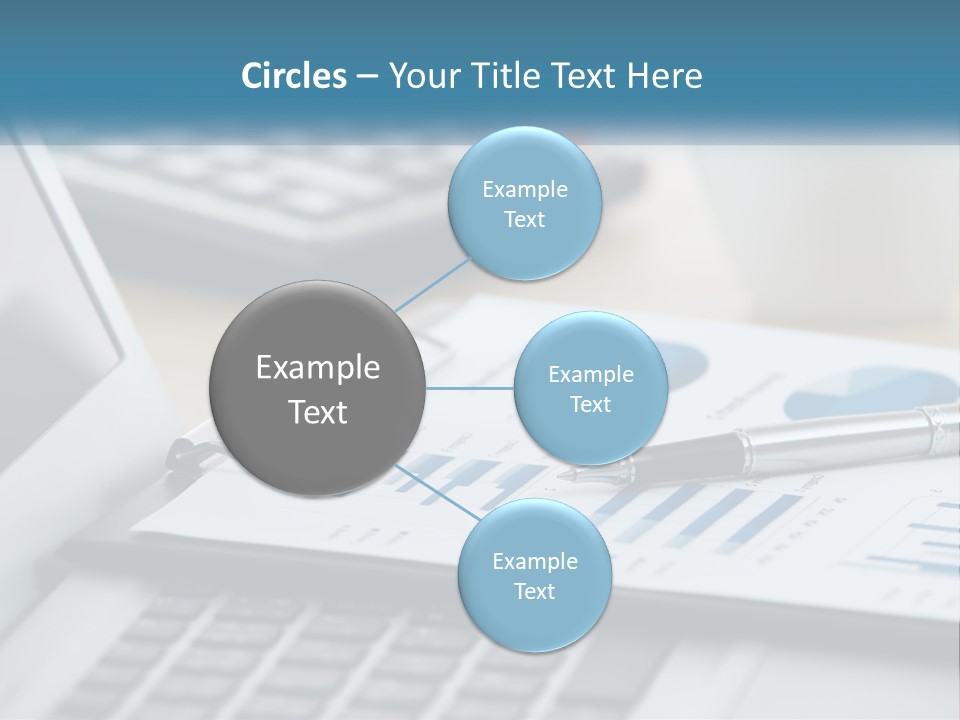 Circles – Your Title Text Here

Example Text

Example Text

Example Text

Example Text